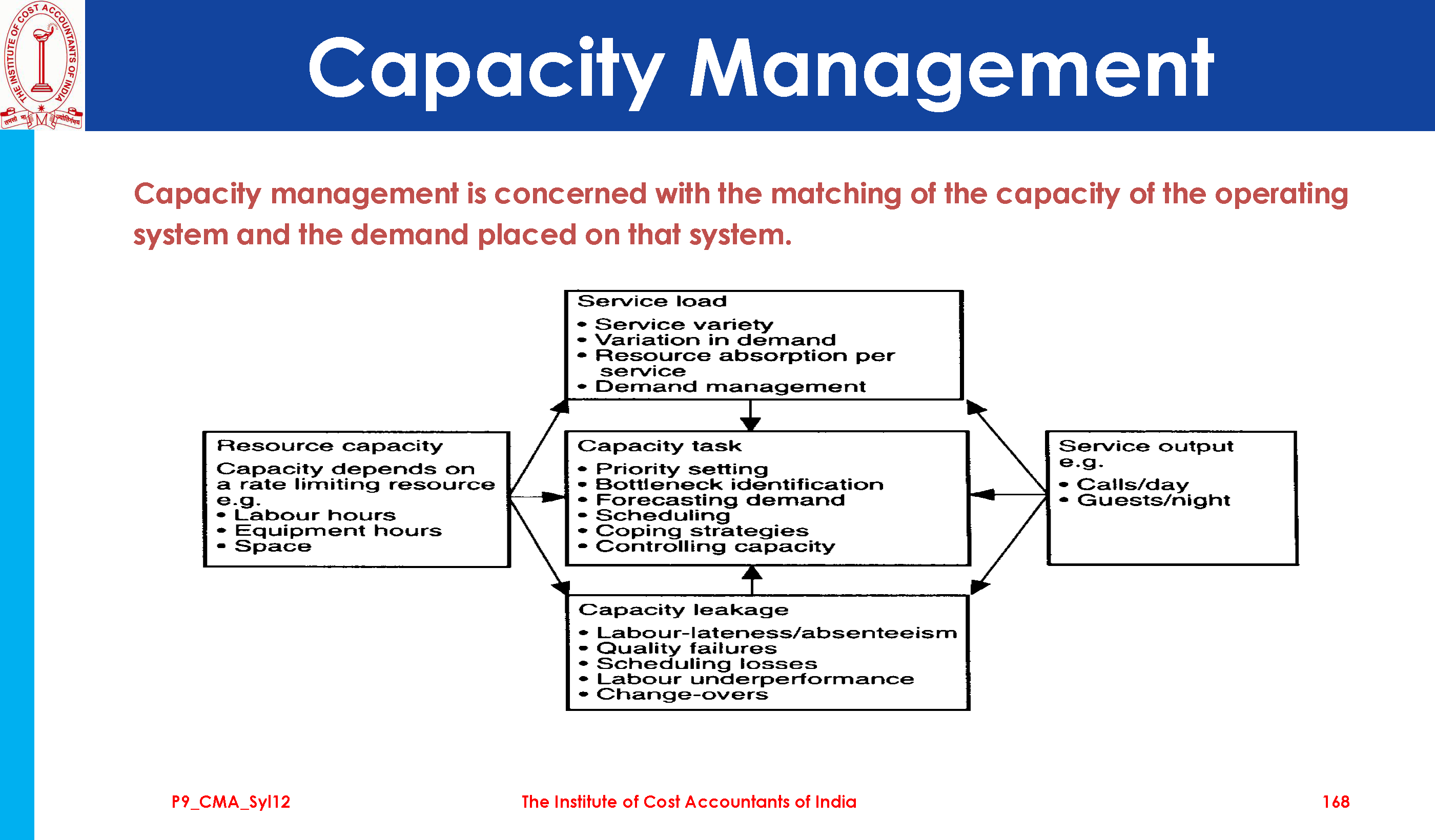 THE INSTITUTE OF COST ACCOUNTANTS OF INDIA

Capacity Management

Capacity management is concerned with the matching of the capacity of the operating system and the demand placed on that system.

Service load
• Service variety
• Variation in demand
• Resource absorption per service
• Demand management

Resource capacity
Capacity depends on a rate limiting resource e.g.
• Labour hours
• Equipment hours
• Space

Capacity task
• Priority setting
• Bottleneck identification
• Forecasting demand
• Scheduling
• Coping strategies
• Controlling capacity

Service output
e.g.
• Calls/day
• Guests/night

Capacity leakage
• Labour-lateness/absenteeism
• Quality failures
• Scheduling losses
• Labour underperformance
• Change-overs

P9_CMA_Syl12 The Institute of Cost Accountants of India 168